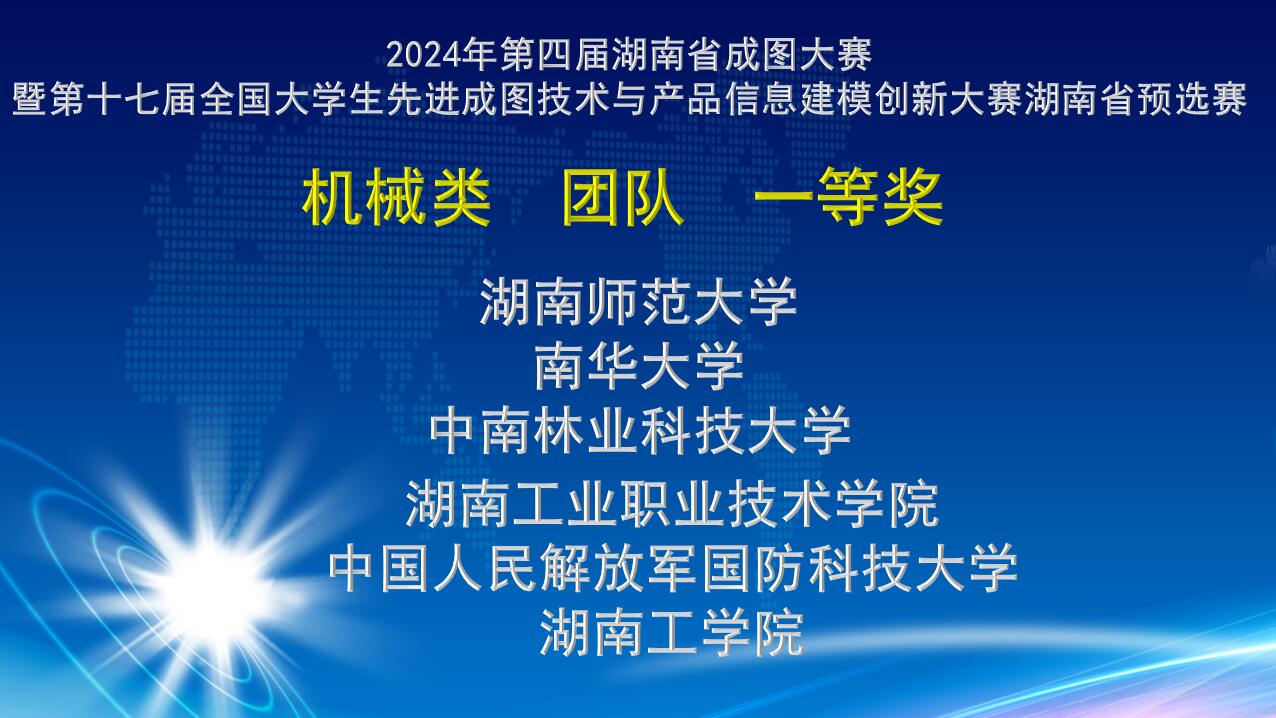 2024年第四届湖南省成图大赛
暨第十七届全国大学生先进成图技术与产品信息建模创新大赛湖南省预选赛

机械类　团队　一等奖

湖南师范大学
南华大学
中南林业科技大学
湖南工业职业技术学院
中国人民解放军国防科技大学
湖南工学院